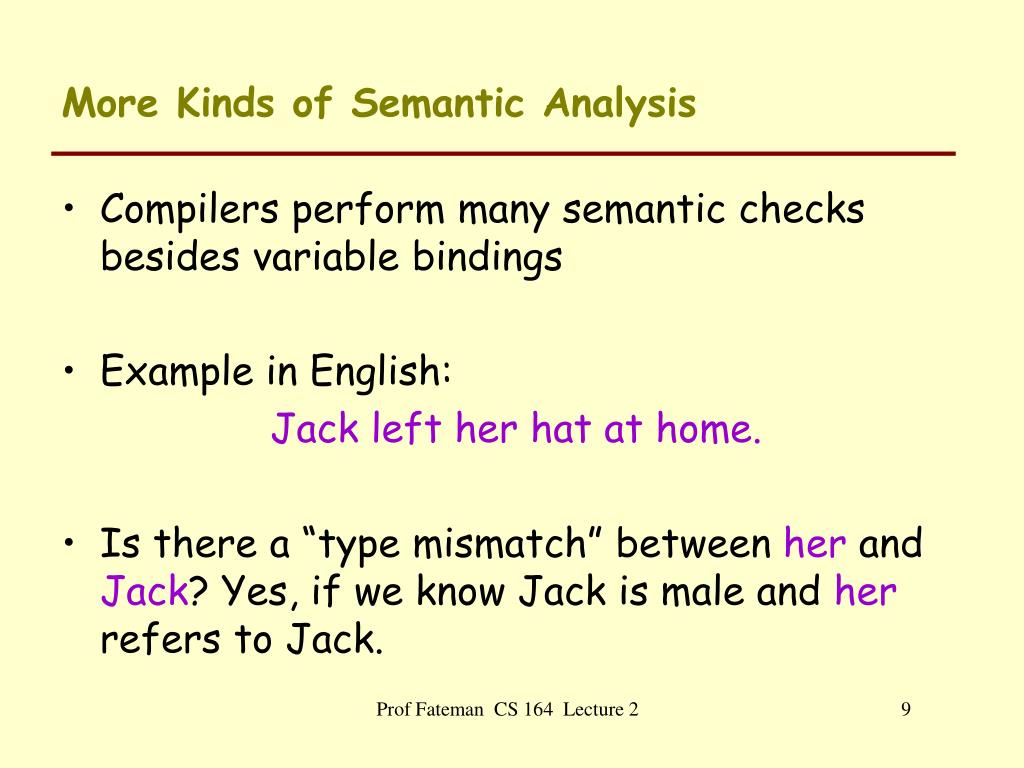 More Kinds of Semantic Analysis

• Compilers perform many semantic checks besides variable bindings

• Example in English:

Jack left her hat at home.

• Is there a “type mismatch” between her and Jack? Yes, if we know Jack is male and her refers to Jack.

Prof Fateman CS 164 Lecture 2

9